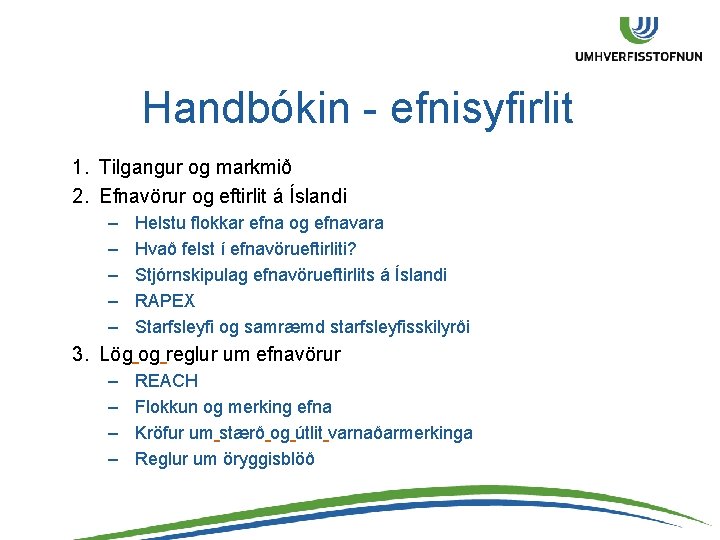 UMHVERFISSTOFNUN

Handbókin - efnisyfirlit

1. Tilgangur og markmið
2. Efnavörur og eftirlit á Íslandi
– Helstu flokkar efna og efnavara
– Hvað felst í efnavörueftirliti?
– Stjórnskipulag efnavörueftirlits á Íslandi
– RAPEX
– Starfsleyfi og samræmd starfsleyfisskilyrði
3. Lög og reglur um efnavörur
– REACH
– Flokkun og merking efna
– Kröfur um stærð og útlit varnaðarmerkinga
– Reglur um öryggisblöð